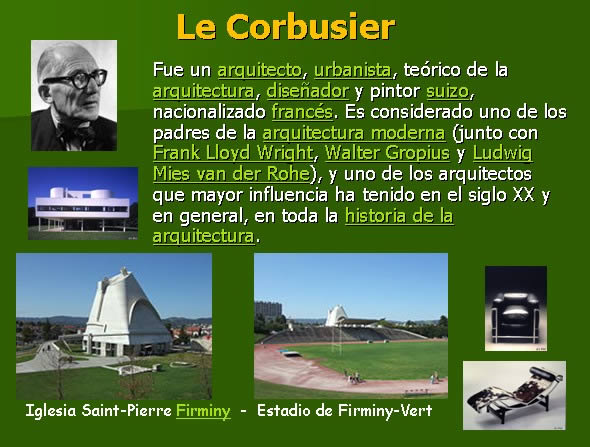 Le Corbusier

Fue un arquitecto, urbanista, teórico de la arquitectura, diseñador y pintor suizo, nacionalizado francés. Es considerado uno de los padres de la arquitectura moderna (junto con Frank Lloyd Wright, Walter Gropius y Ludwig Mies van der Rohe), y uno de los arquitectos que mayor influencia ha tenido en el siglo XX y en general, en toda la historia de la arquitectura.

Iglesia Saint-Pierre Firminy - Estadio de Firminy-Vert